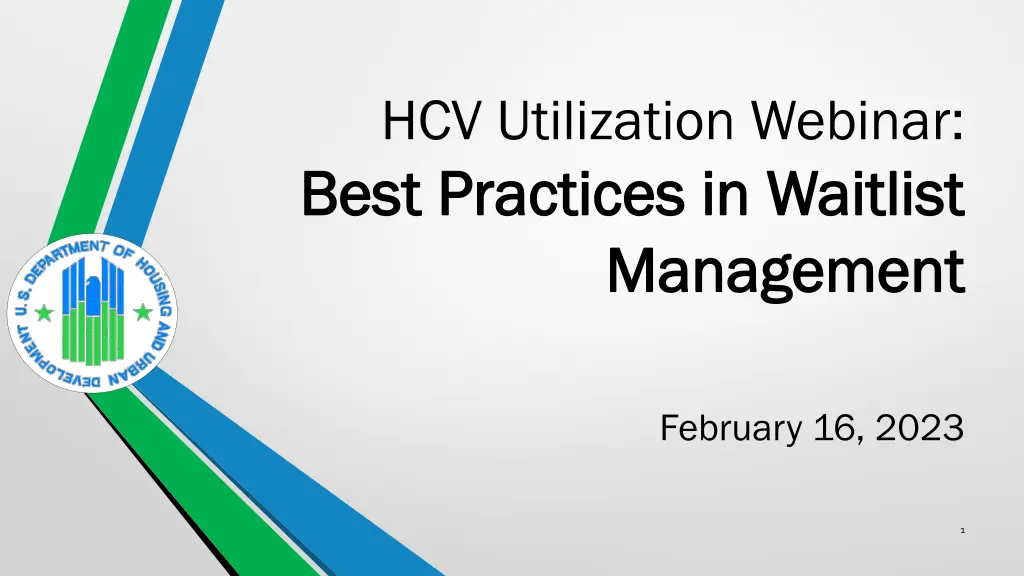 U.S. DEPARTMENT OF HOUSING AND URBAN DEVELOPMENT

HCV Utilization Webinar:
Best Practices in Waitlist Management

February 16, 2023

1